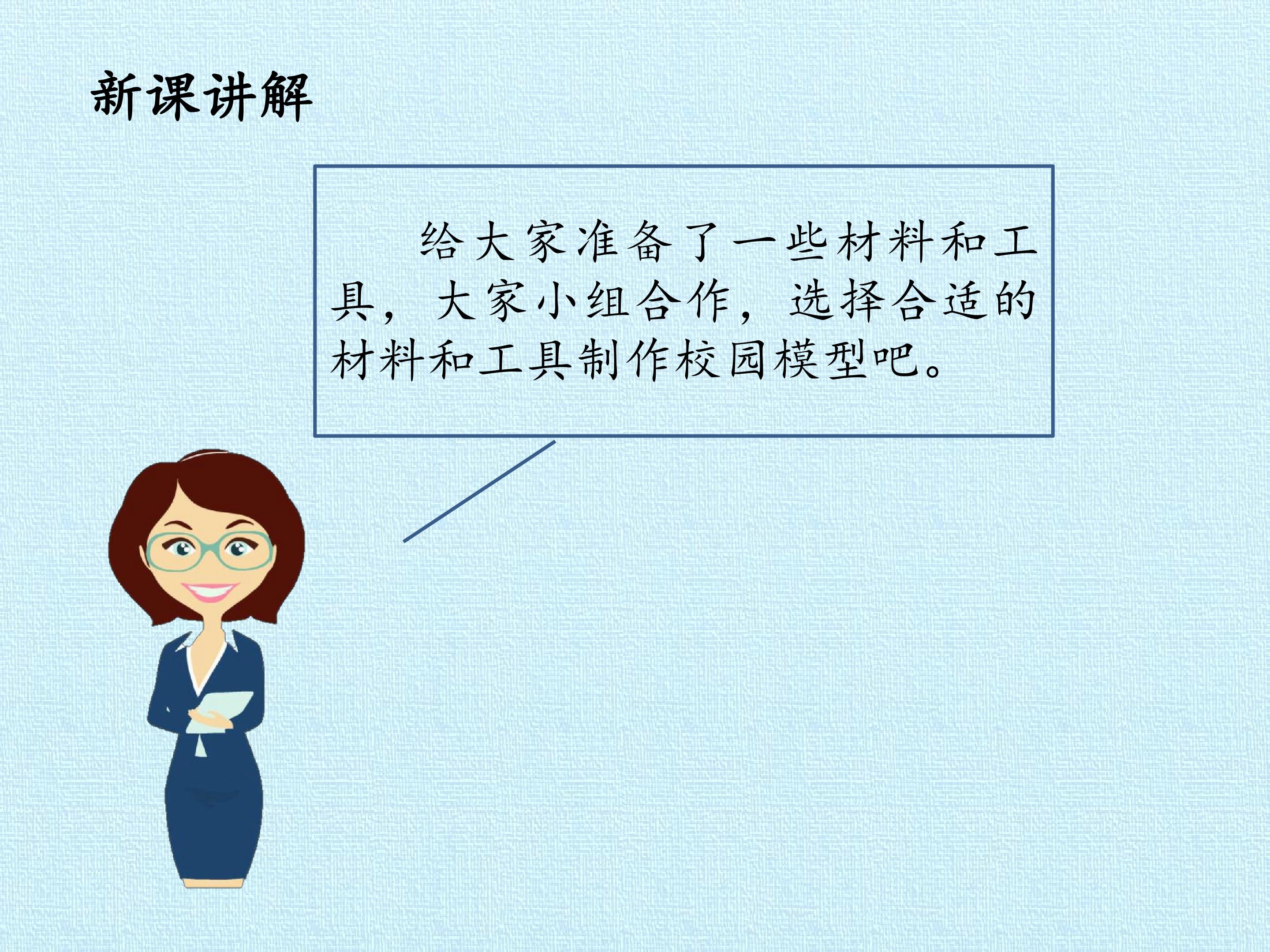 新课讲解

给大家准备了一些材料和工具，大家小组合作，选择合适的材料和工具制作校园模型吧。